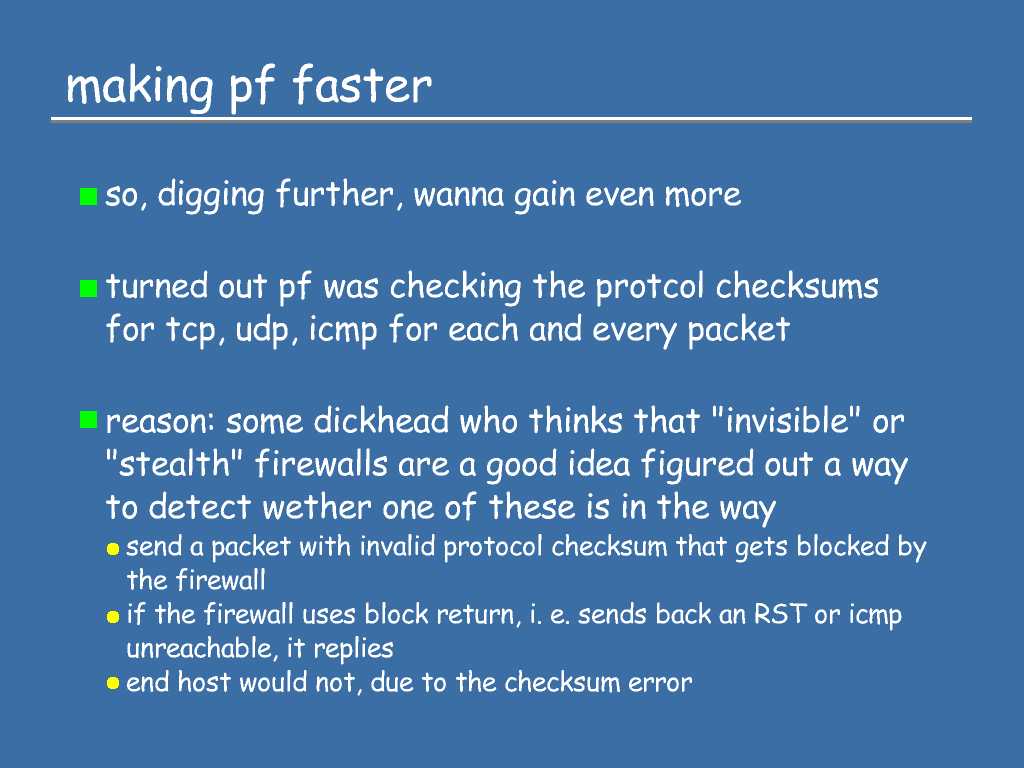 making pf faster

so, digging further, wanna gain even more

turned out pf was checking the protcol checksums for tcp, udp, icmp for each and every packet

reason: some dickhead who thinks that "invisible" or "stealth" firewalls are a good idea figured out a way to detect wether one of these is in the way

send a packet with invalid protocol checksum that gets blocked by the firewall

if the firewall uses block return, i. e. sends back an RST or icmp unreachable, it replies

end host would not, due to the checksum error